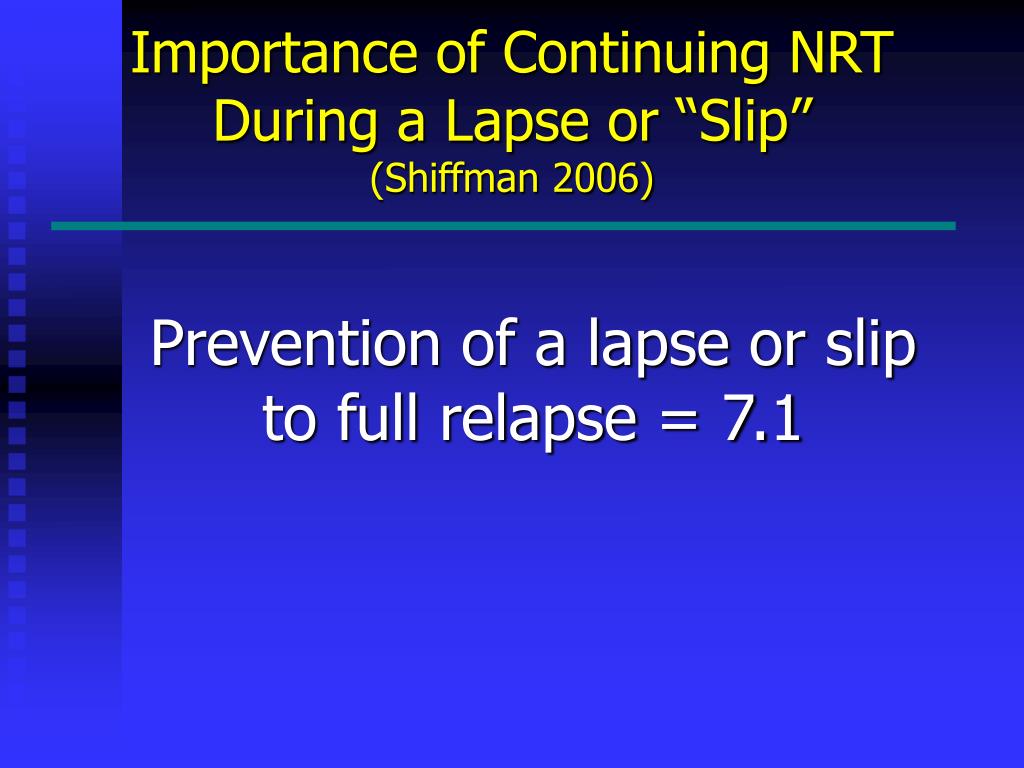 Importance of Continuing NRT During a Lapse or “Slip”
(Shiffman 2006)

Prevention of a lapse or slip to full relapse = 7.1